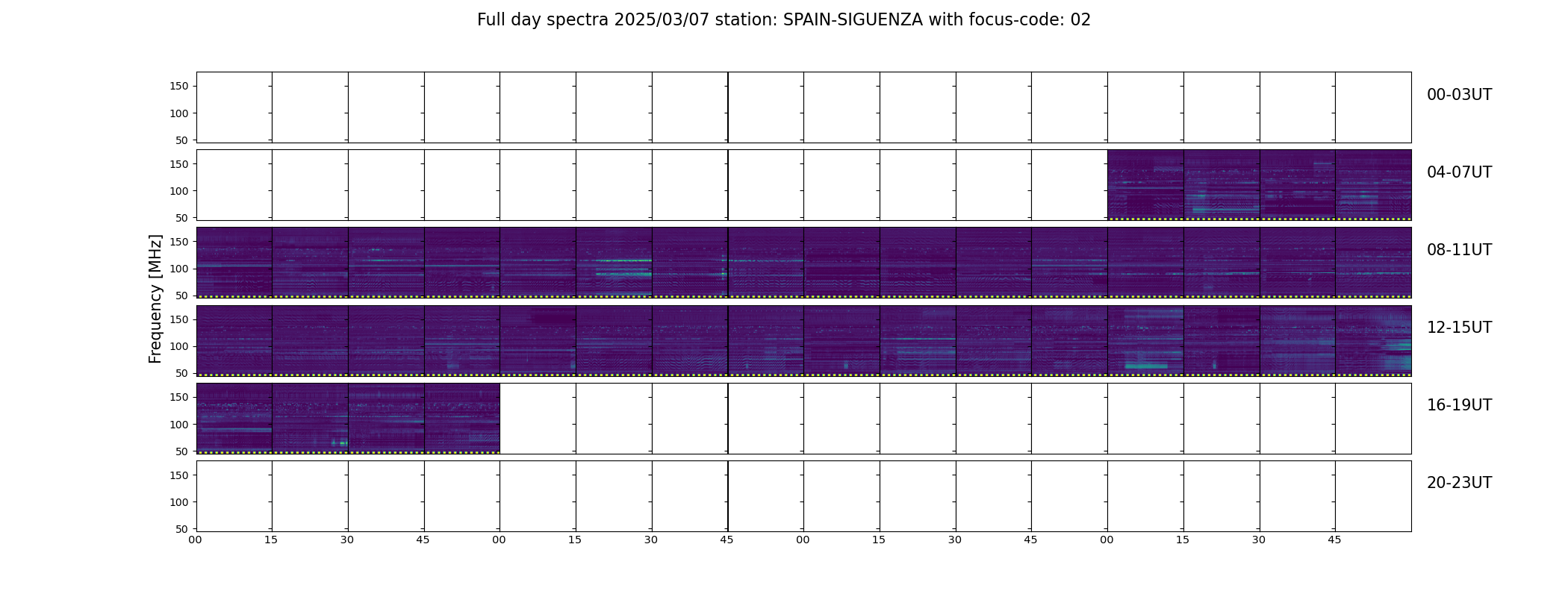 Full day spectra 2025/03/07 station: SPAIN-SIGUENZA with focus-code: 02

Frequency [MHz]

150
100
50
00-03UT

150
100
50
04-07UT

150
100
50
08-11UT

150
100
50
12-15UT

150
100
50
16-19UT

150
100
50
20-23UT

00 15 30 45 00 15 30 45 00 15 30 45 00 15 30 45